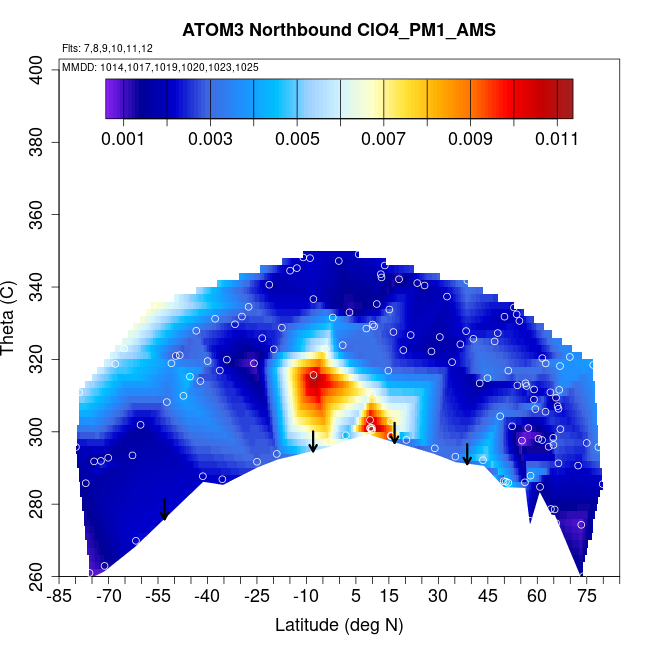 ATOM3 Northbound ClO4_PM1_AMS

Flts: 7,8,9,10,11,12

MMDD: 1014,1017,1019,1020,1023,1025

0.001 0.003 0.005 0.007 0.009 0.011

Theta (C)

400
380
360
340
320
300
280
260

-85 -70 -55 -40 -25 -10 5 15 30 45 60 75

Latitude (deg N)